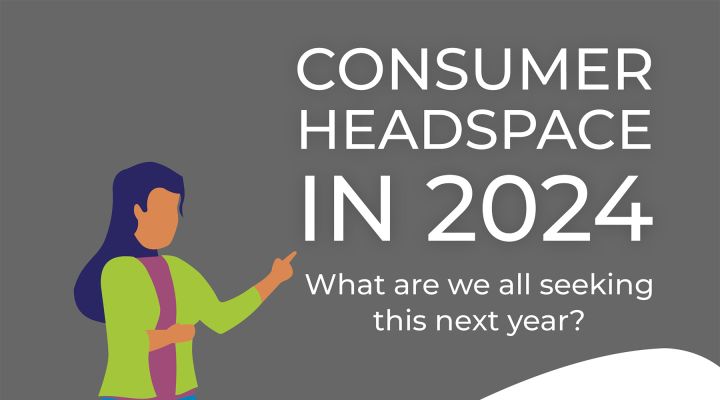 CONSUMER HEADSPACE IN 2024

What are we all seeking this next year?